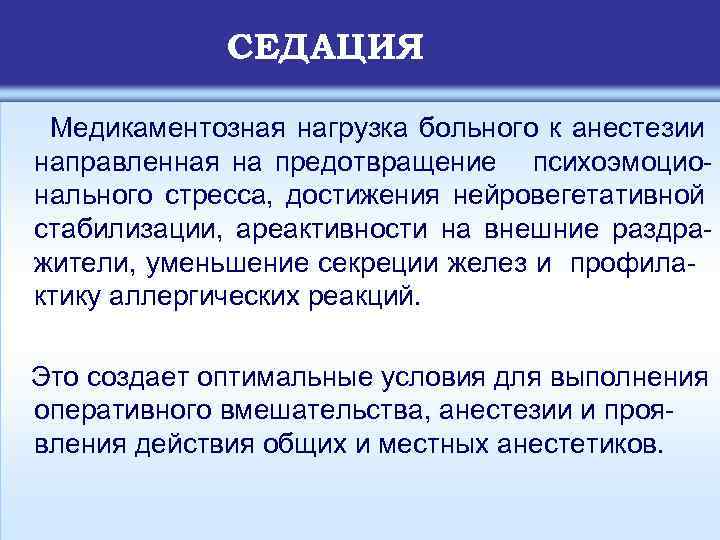 СЕДАЦИЯ

Медикаментозная нагрузка больного к анестезии направленная на предотвращение психоэмоционального стресса, достижения нейровегетативной стабилизации, ареактивности на внешние раздражители, уменьшение секреции желез и профилактику аллергических реакций.

Это создает оптимальные условия для выполнения оперативного вмешательства, анестезии и проявления действия общих и местных анестетиков.